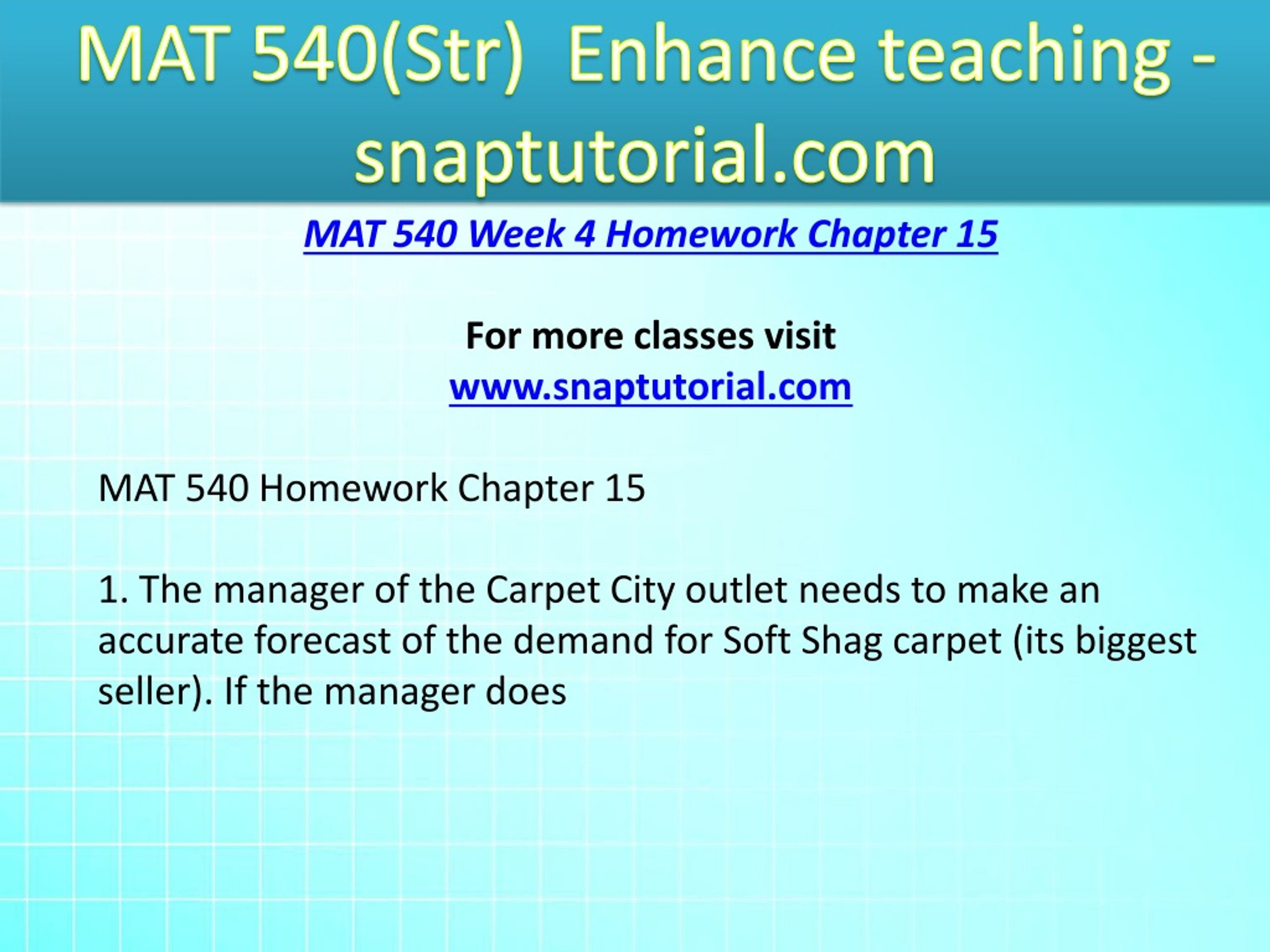 MAT 540(Str) Enhance teaching - snaptutorial.com

MAT 540 Week 4 Homework Chapter 15

For more classes visit
www.snaptutorial.com

MAT 540 Homework Chapter 15

1. The manager of the Carpet City outlet needs to make an accurate forecast of the demand for Soft Shag carpet (its biggest seller). If the manager does